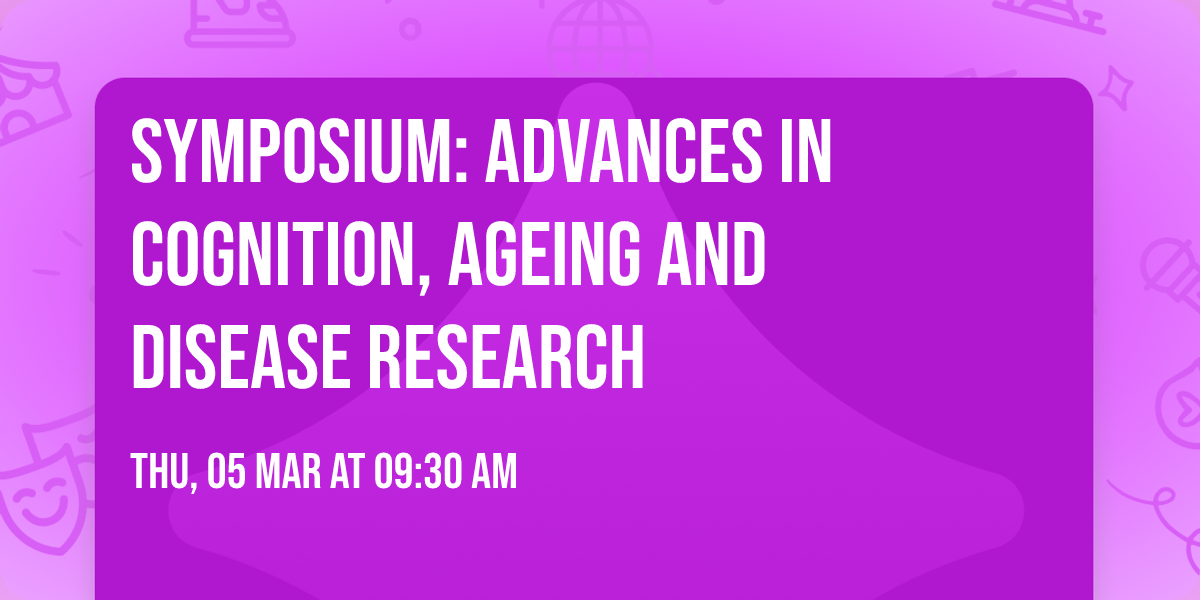 SYMPOSIUM: ADVANCES IN COGNITION, AGEING AND DISEASE RESEARCH

THU, 05 MAR AT 09:30 AM